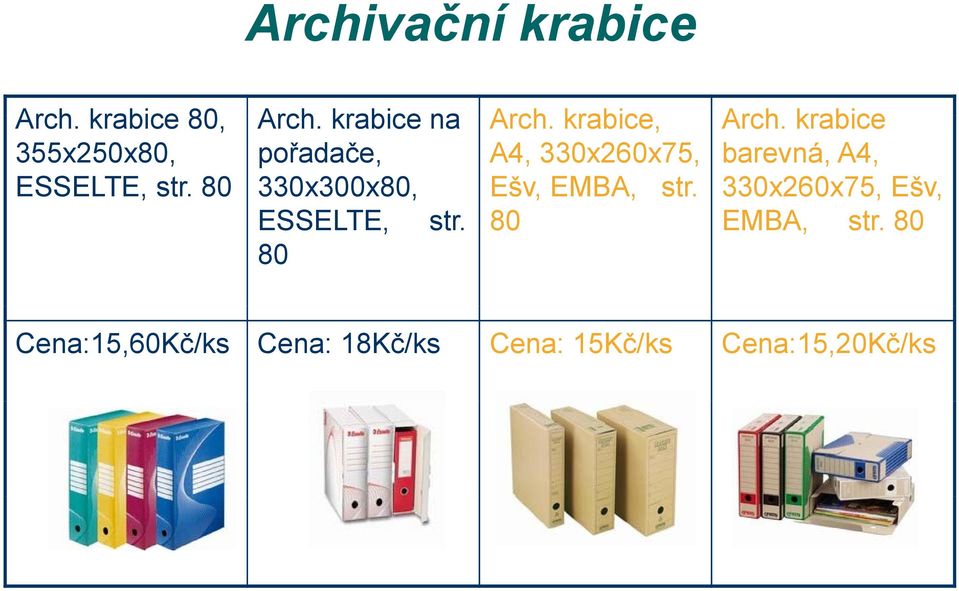 Archivační krabice

| Arch. krabice 80, 355x250x80, ESSELTE, str. 80 | Arch. krabice na pořadače, 330x300x80, ESSELTE, str. 80 | Arch. krabice, A4, 330x260x75, Ešv, EMBA, str. 80 | Arch. krabice barevná, A4, 330x260x75, Ešv, EMBA, str. 80 |
|---|---|---|---|
| Cena:15,60Kč/ks | Cena: 18Kč/ks | Cena: 15Kč/ks | Cena:15,20Kč/ks |